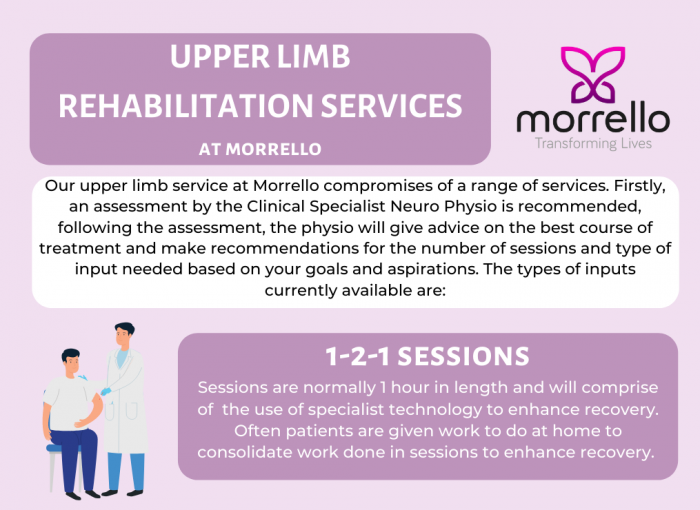 UPPER LIMB
REHABILITATION SERVICES
AT MORRELLO

morrello
Transforming Lives

Our upper limb service at Morrello compromises of a range of services. Firstly, an assessment by the Clinical Specialist Neuro Physio is recommended, following the assessment, the physio will give advice on the best course of treatment and make recommendations for the number of sessions and type of input needed based on your goals and aspirations. The types of inputs currently available are:

1-2-1 SESSIONS
Sessions are normally 1 hour in length and will comprise of the use of specialist technology to enhance recovery. Often patients are given work to do at home to consolidate work done in sessions to enhance recovery.